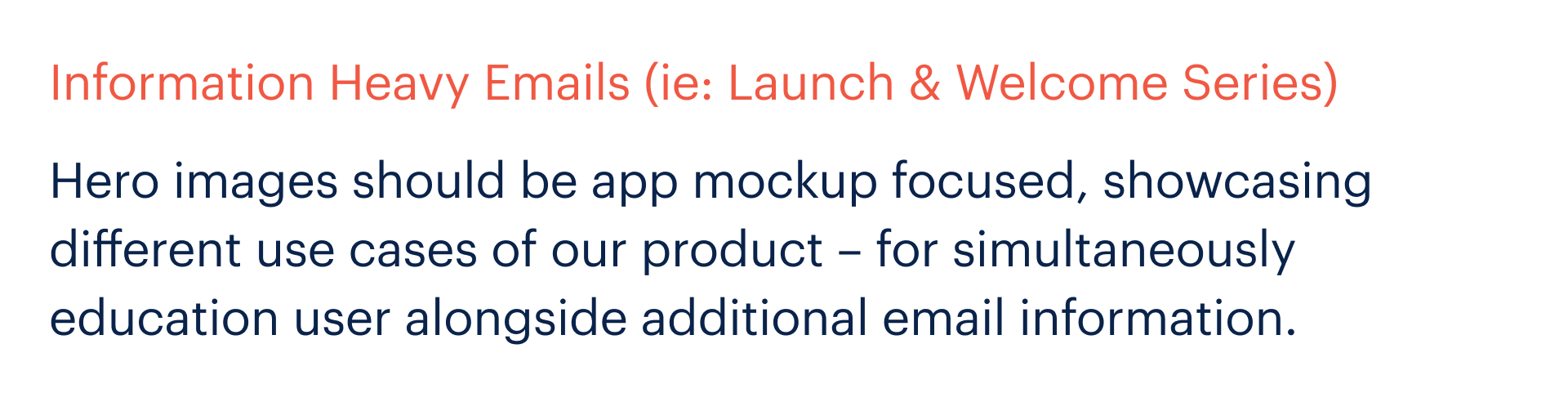 Information Heavy Emails (ie: Launch & Welcome Series)

Hero images should be app mockup focused, showcasing different use cases of our product – for simultaneously education user alongside additional email information.